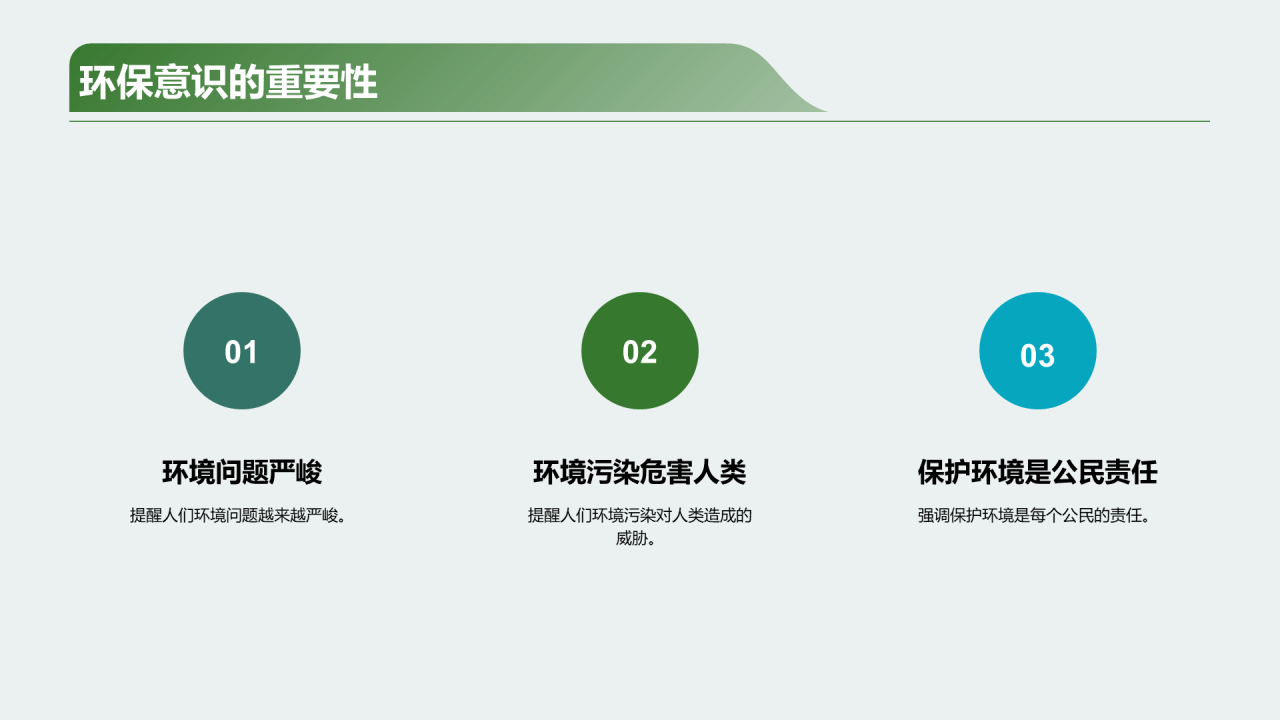 环保意识的重要性

01

环境问题严峻

提醒人们环境问题越来越严峻。

02

环境污染危害人类

提醒人们环境污染对人类造成的威胁。

03

保护环境是公民责任

强调保护环境是每个公民的责任。